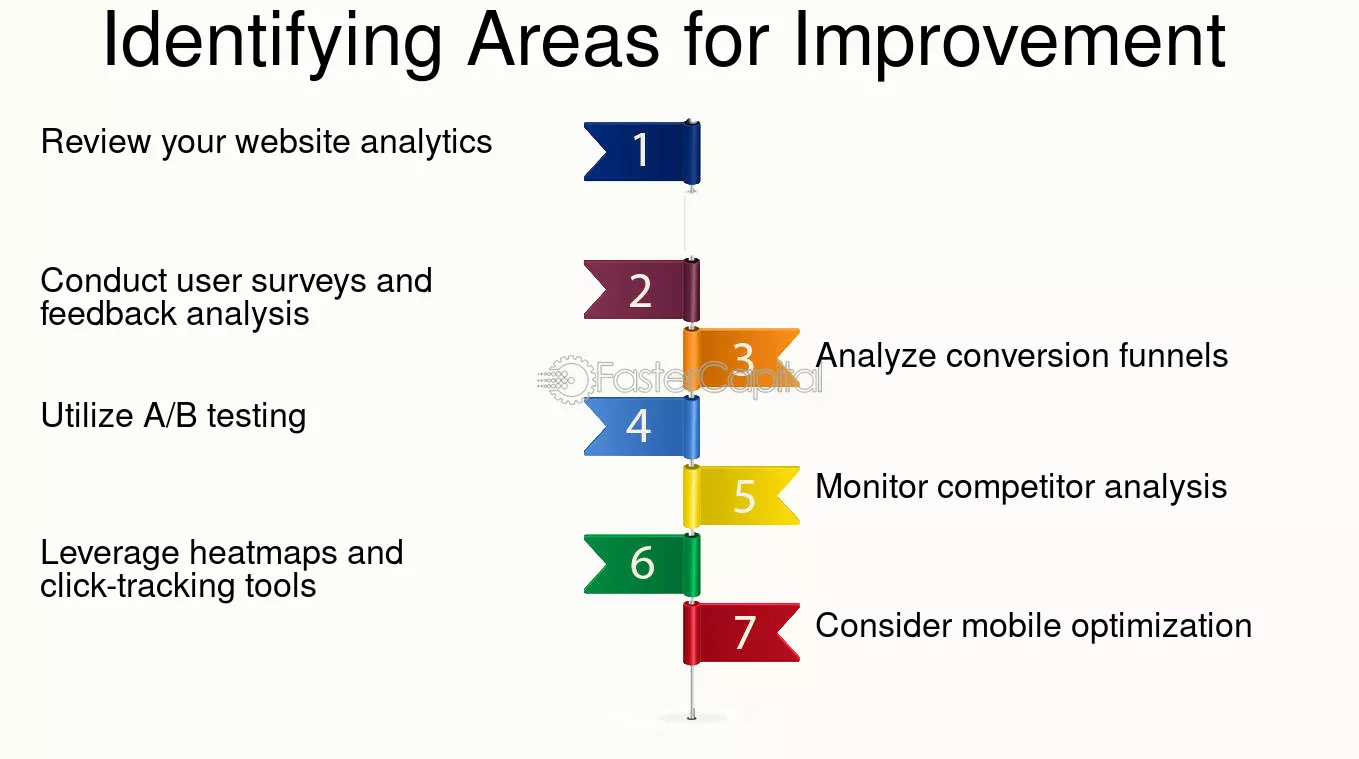 Identifying Areas for Improvement

Review your website analytics
1

Conduct user surveys and feedback analysis
2

3
Analyze conversion funnels

FasterCapital

Utilize A/B testing
4

5
Monitor competitor analysis

Leverage heatmaps and click-tracking tools
6

7
Consider mobile optimization